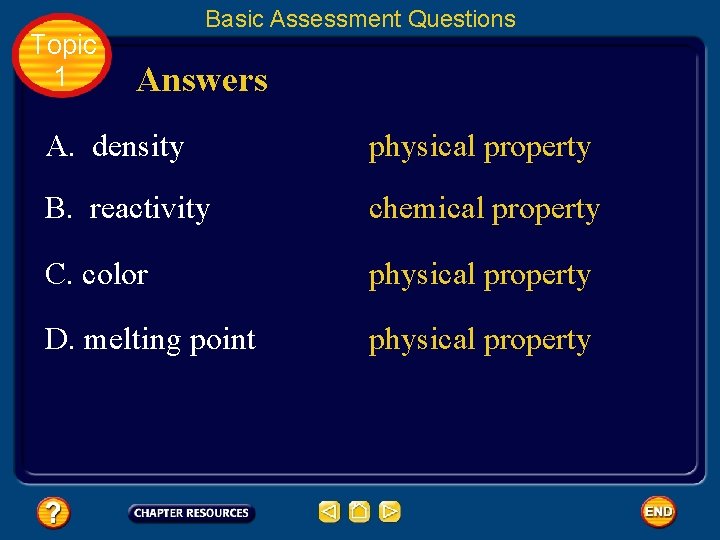 Topic 1

Basic Assessment Questions

Answers

A. density physical property

B. reactivity chemical property

C. color physical property

D. melting point physical property

?

CHAPTER RESOURCES

END